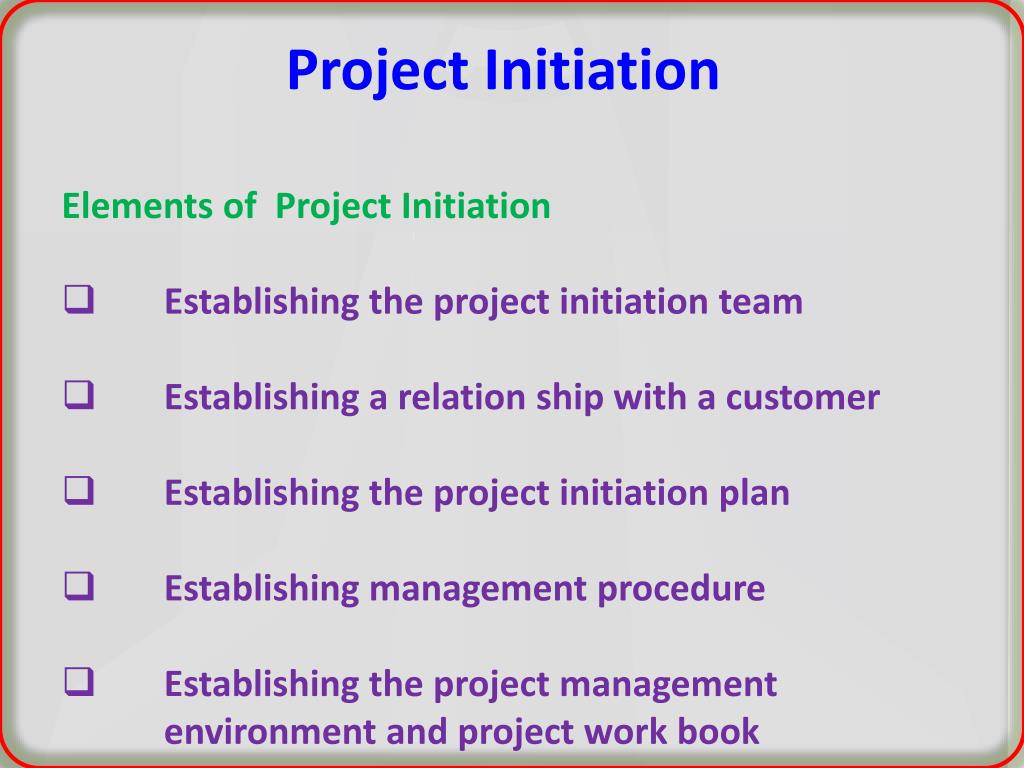 Project Initiation

Elements of  Project Initiation

❑ Establishing the project initiation team

❑ Establishing a relation ship with a customer

❑ Establishing the project initiation plan

❑ Establishing management procedure

❑ Establishing the project management environment and project work book